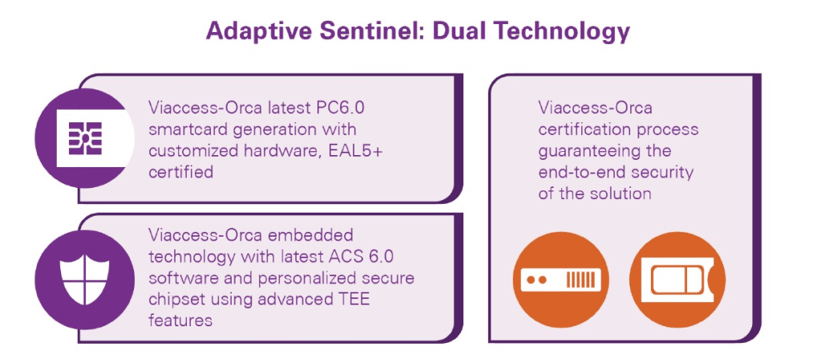 Adaptive Sentinel: Dual Technology

Viaccess-Orca latest PC6.0 smartcard generation with customized hardware, EAL5+ certified

Viaccess-Orca embedded technology with latest ACS 6.0 software and personalized secure chipset using advanced TEE features

Viaccess-Orca certification process guaranteeing the end-to-end security of the solution